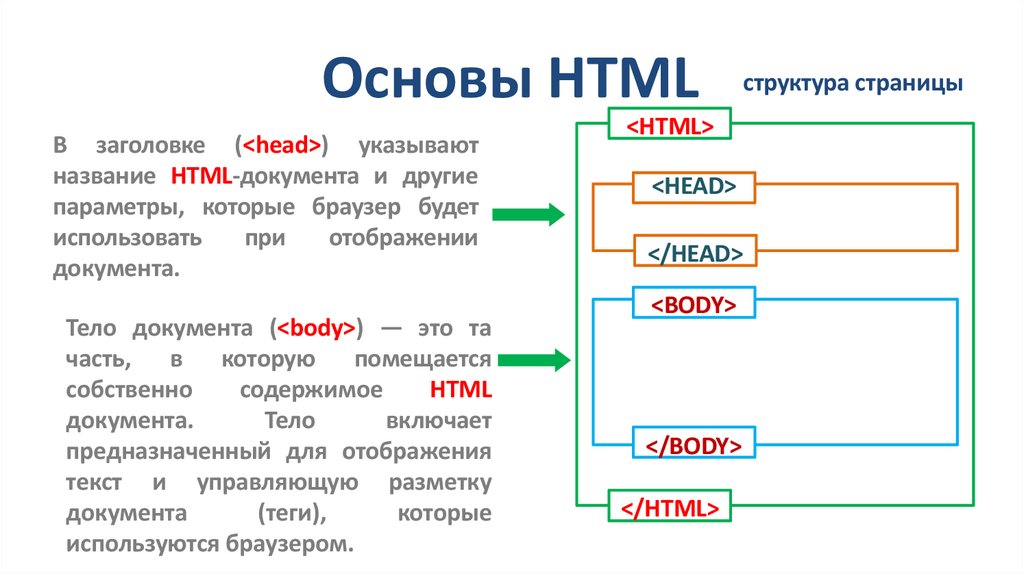 Основы HTML

структура страницы

В заголовке (<head>) указывают название HTML-документа и другие параметры, которые браузер будет использовать при отображении документа.

Тело документа (<body>) — это та часть, в которую помещается собственно содержимое HTML документа. Тело включает предназначенный для отображения текст и управляющую разметку документа (теги), которые используются браузером.

<HTML>

<HEAD>

</HEAD>

<BODY>

</BODY>

</HTML>